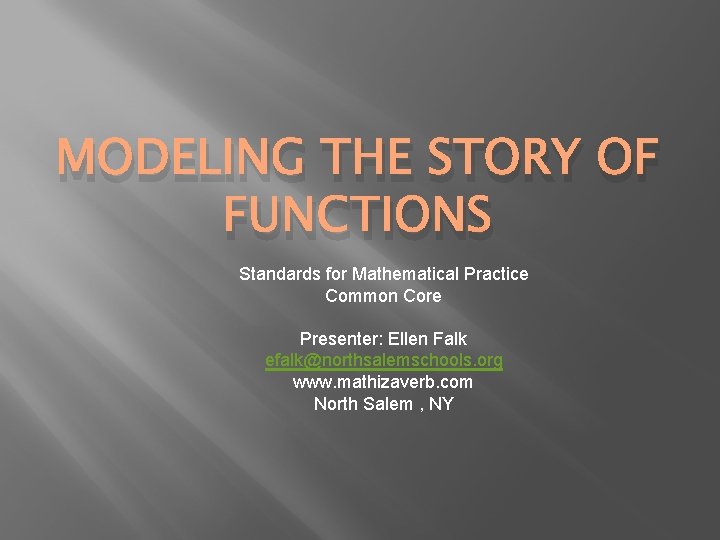 MODELING THE STORY OF FUNCTIONS

Standards for Mathematical Practice
Common Core

Presenter: Ellen Falk
efalk@northsalemschools.org
www.mathizaverb.com
North Salem , NY